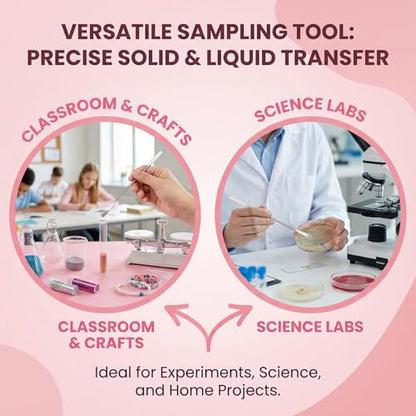 VERSATILE SAMPLING TOOL: PRECISE SOLID & LIQUID TRANSFER

CLASSROOM & CRAFTS

SCIENCE LABS

CLASSROOM & CRAFTS

SCIENCE LABS

Ideal for Experiments, Science, and Home Projects.